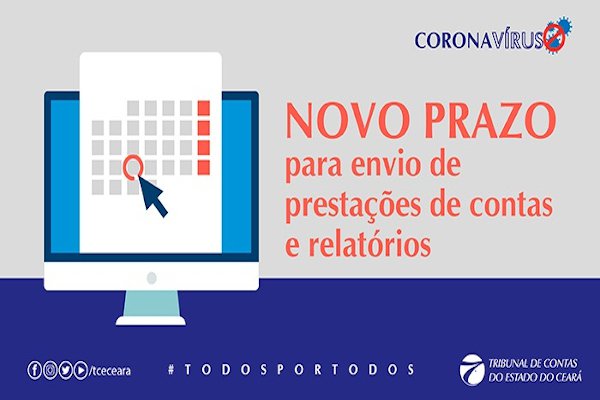 CORONAVÍRUS

NOVO PRAZO
para envio de prestações de contas e relatórios

/tceceara

#TODOSPORTODOS

TRIBUNAL DE CONTAS DO ESTADO DO CEARÁ